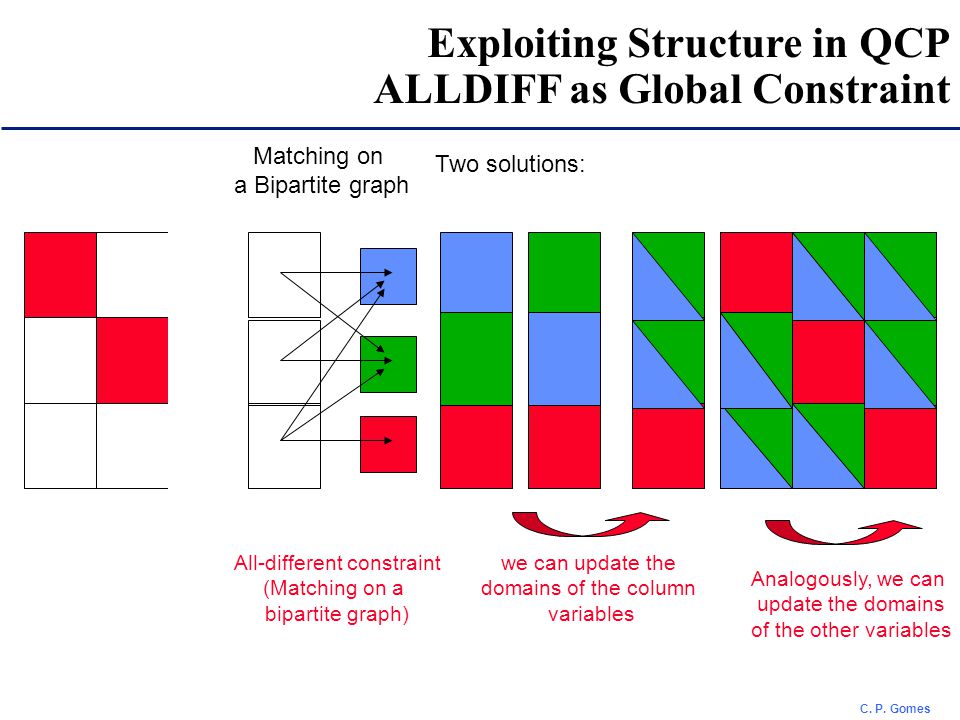 Exploiting Structure in QCP
ALLDIFF as Global Constraint

Matching on a Bipartite graph

Two solutions:

All-different constraint (Matching on a bipartite graph)

we can update the domains of the column variables

Analogously, we can update the domains of the other variables

C. P. Gomes